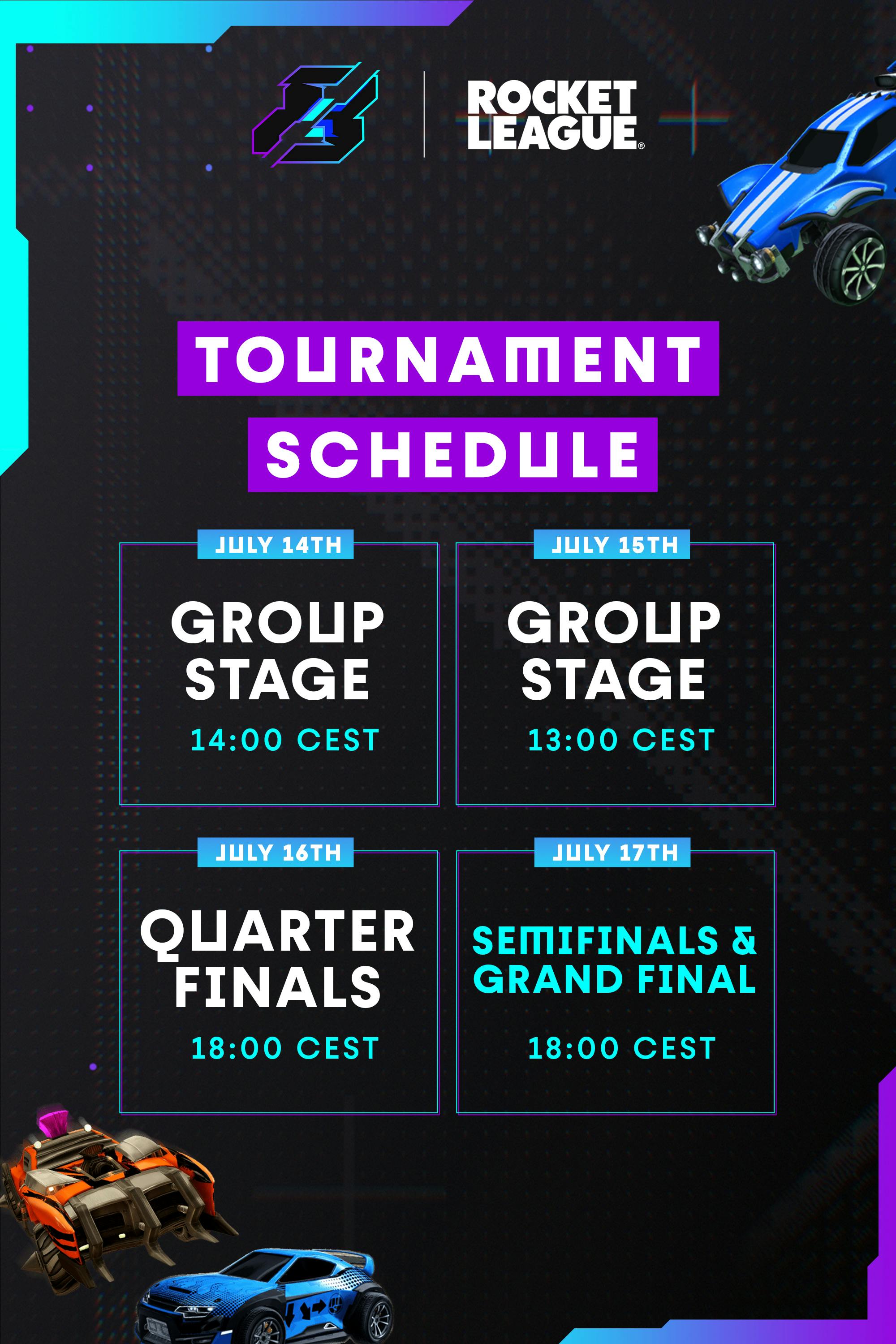 ROCKET LEAGUE®

TOURNAMENT SCHEDULE

JULY 14TH
GROUP STAGE
14:00 CEST

JULY 15TH
GROUP STAGE
13:00 CEST

JULY 16TH
QUARTER FINALS
18:00 CEST

JULY 17TH
SEMIFINALS & GRAND FINAL
18:00 CEST